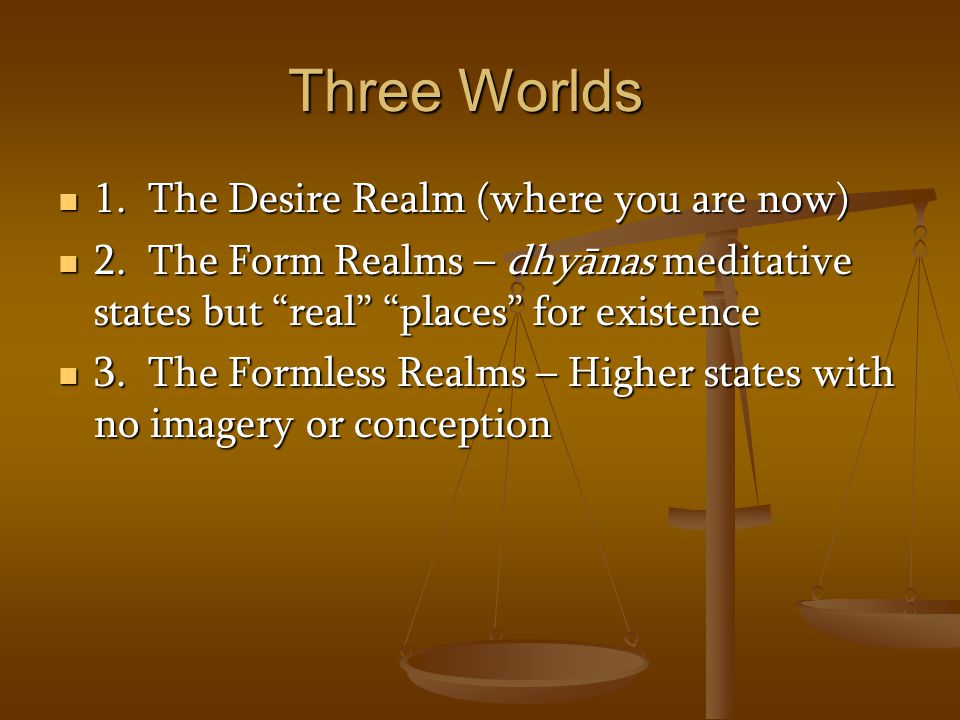 Three Worlds

- 1. The Desire Realm (where you are now)
- 2. The Form Realms – dhyānas meditative states but “real” “places” for existence
- 3. The Formless Realms – Higher states with no imagery or conception